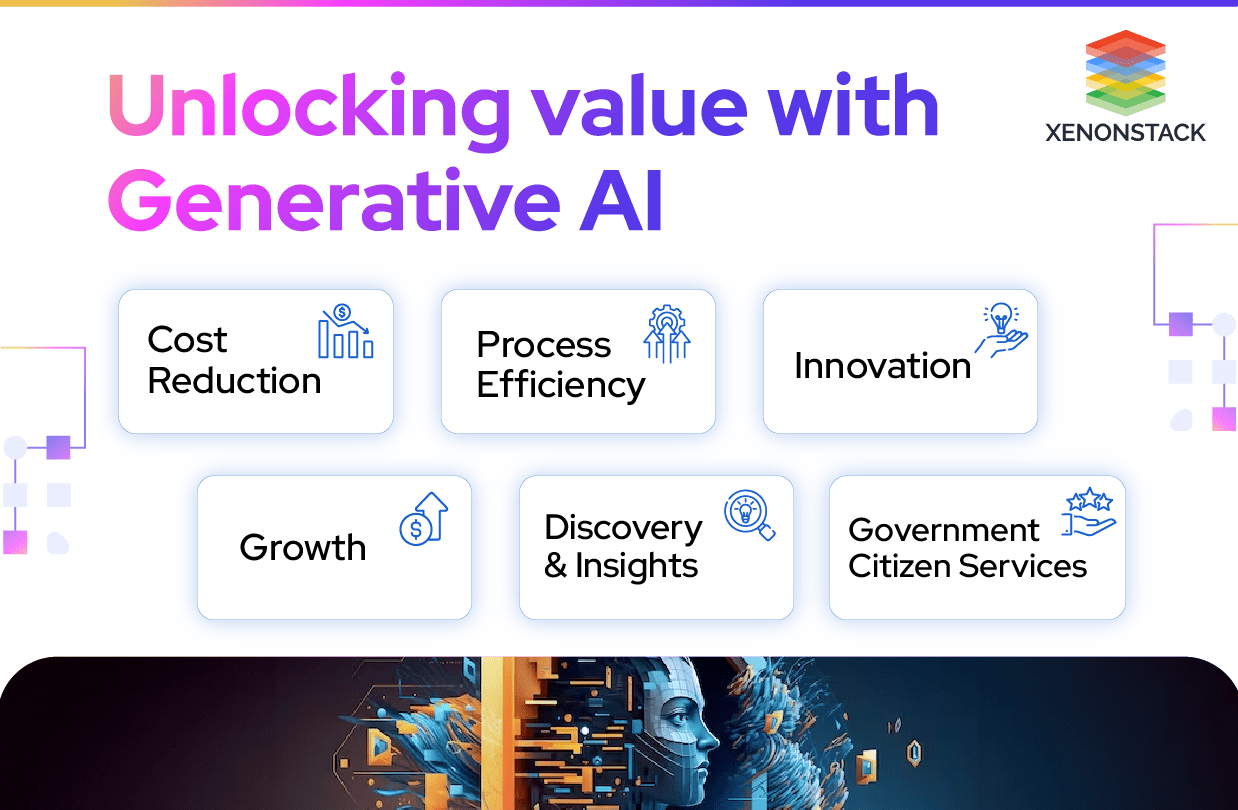 Unlocking value with Generative AI

XENONSTACK

Cost Reduction

Process Efficiency

Innovation

Growth

Discovery & Insights

Government Citizen Services